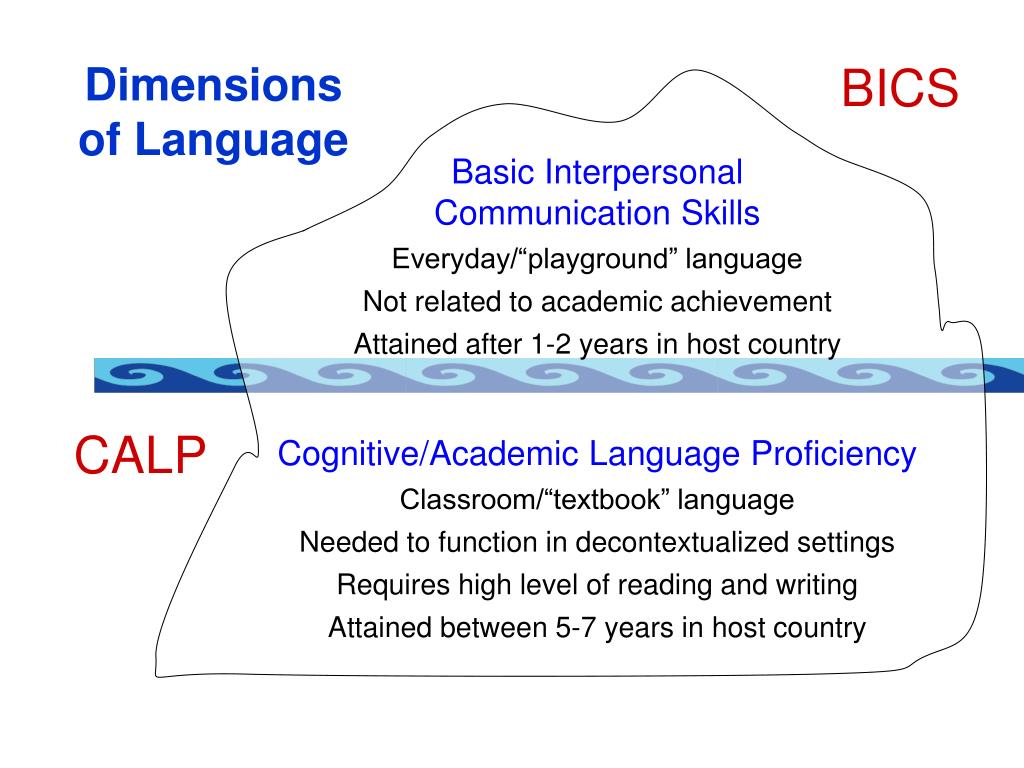 Dimensions of Language

BICS

Basic Interpersonal Communication Skills

Everyday/“playground” language

Not related to academic achievement

Attained after 1-2 years in host country

CALP

Cognitive/Academic Language Proficiency

Classroom/“textbook” language

Needed to function in decontextualized settings

Requires high level of reading and writing

Attained between 5-7 years in host country